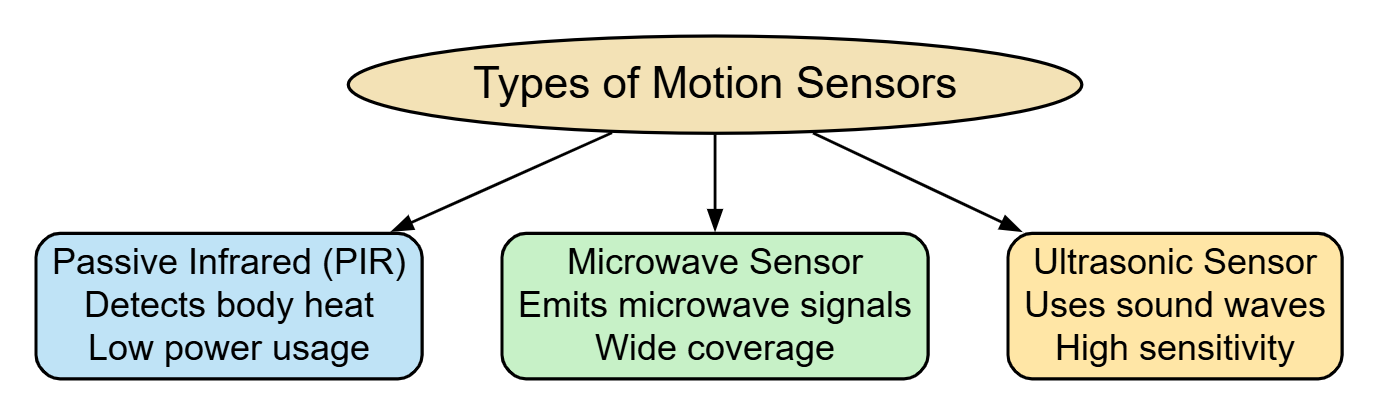 Types of Motion Sensors

Passive Infrared (PIR)
Detects body heat
Low power usage

Microwave Sensor
Emits microwave signals
Wide coverage

Ultrasonic Sensor
Uses sound waves
High sensitivity